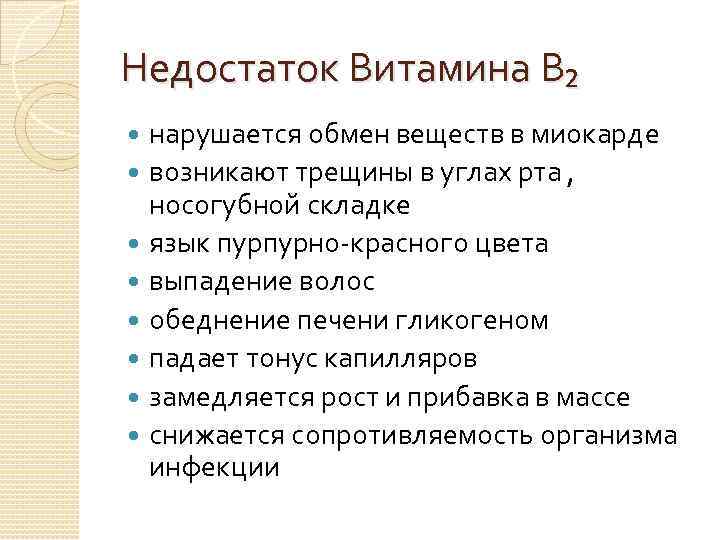 Недостаток Витамина $B_2$

- нарушается обмен веществ в миокарде
- возникают трещины в углах рта , носогубной складке
- язык пурпурно-красного цвета
- выпадение волос
- обеднение печени гликогеном
- падает тонус капилляров
- замедляется рост и прибавка в массе
- снижается сопротивляемость организма инфекции